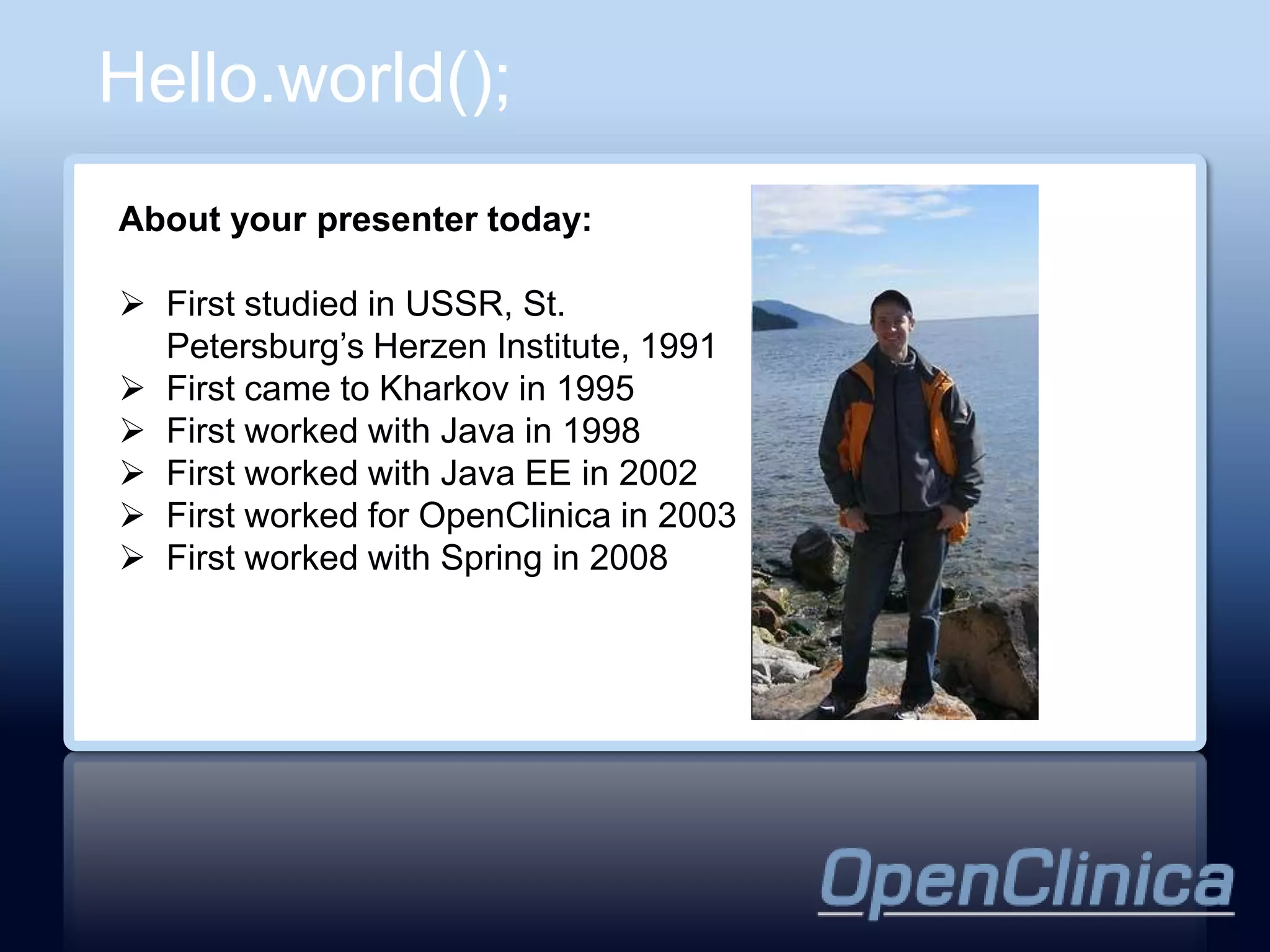 Hello.world();

About your presenter today:

➢ First studied in USSR, St. Petersburg’s Herzen Institute, 1991
➢ First came to Kharkov in 1995
➢ First worked with Java in 1998
➢ First worked with Java EE in 2002
➢ First worked for OpenClinica in 2003
➢ First worked with Spring in 2008

OpenClinica